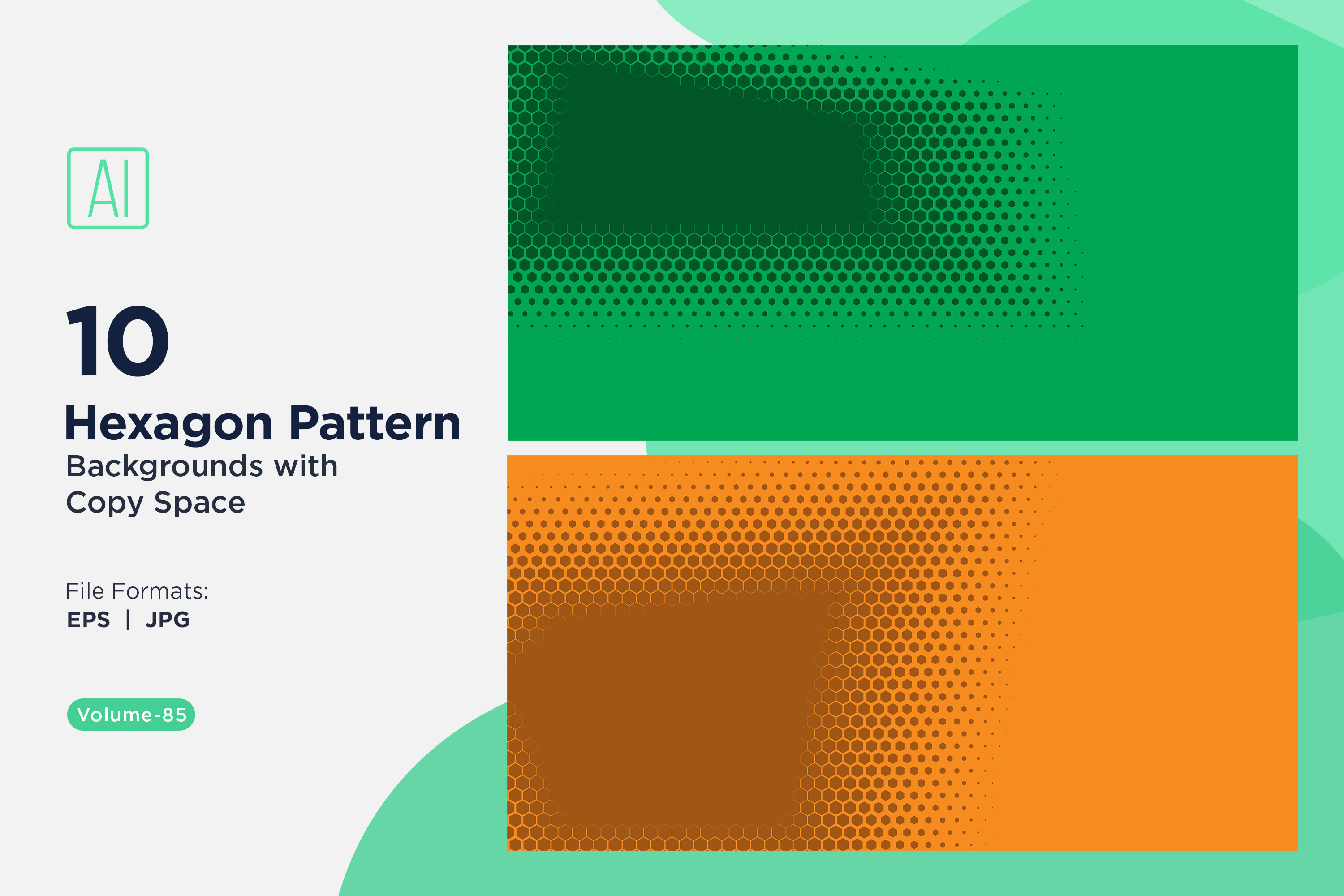 AI

10

Hexagon Pattern

Backgrounds with Copy Space

File Formats:
EPS | JPG

Volume-85